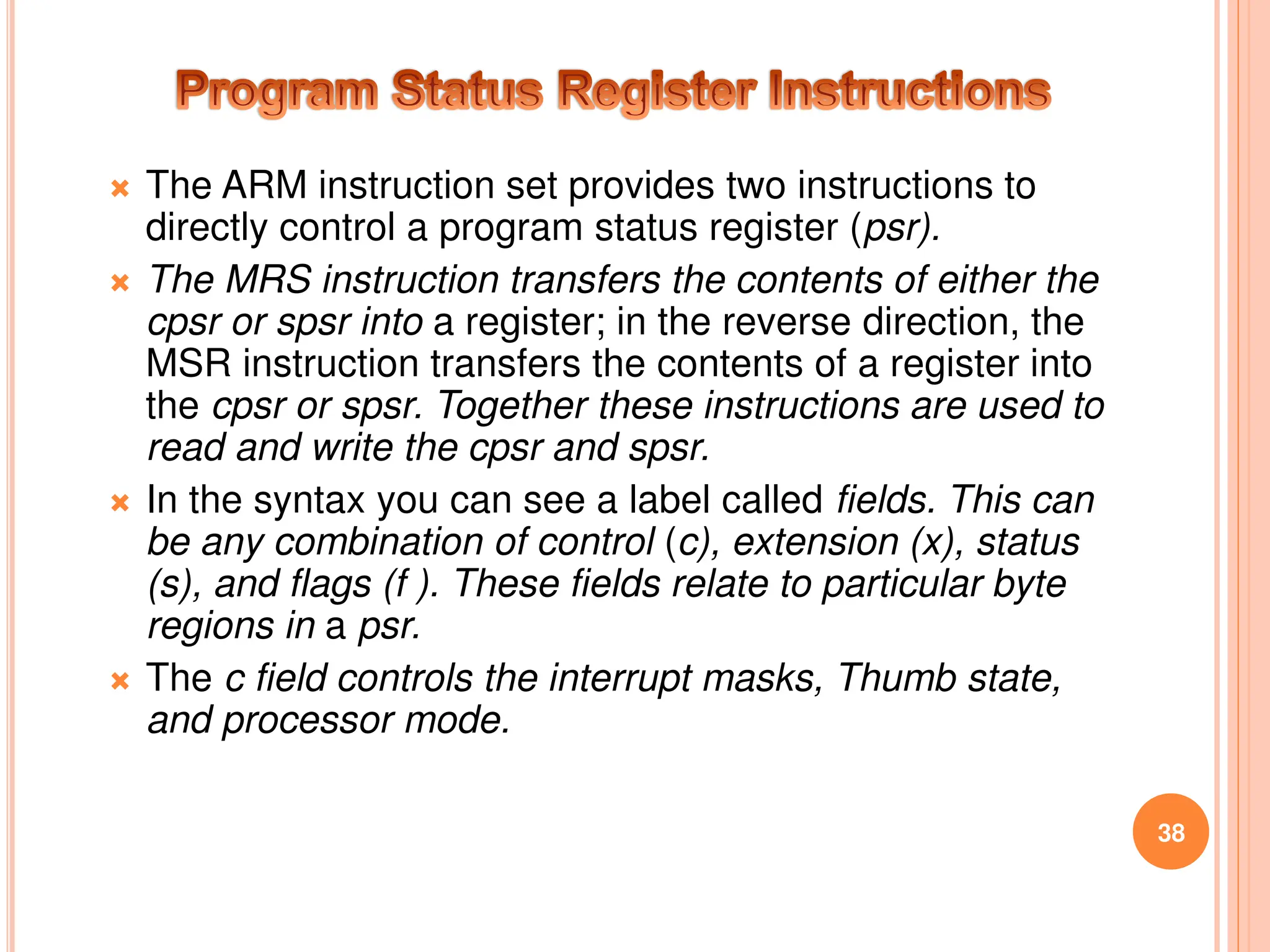 Program Status Register Instructions

The ARM instruction set provides two instructions to directly control a program status register (psr).

The MRS instruction transfers the contents of either the cpsr or spsr into a register; in the reverse direction, the MSR instruction transfers the contents of a register into the cpsr or spsr. Together these instructions are used to read and write the cpsr and spsr.

In the syntax you can see a label called fields. This can be any combination of control (c), extension (x), status (s), and flags (f ). These fields relate to particular byte regions in a psr.

The c field controls the interrupt masks, Thumb state, and processor mode.

38